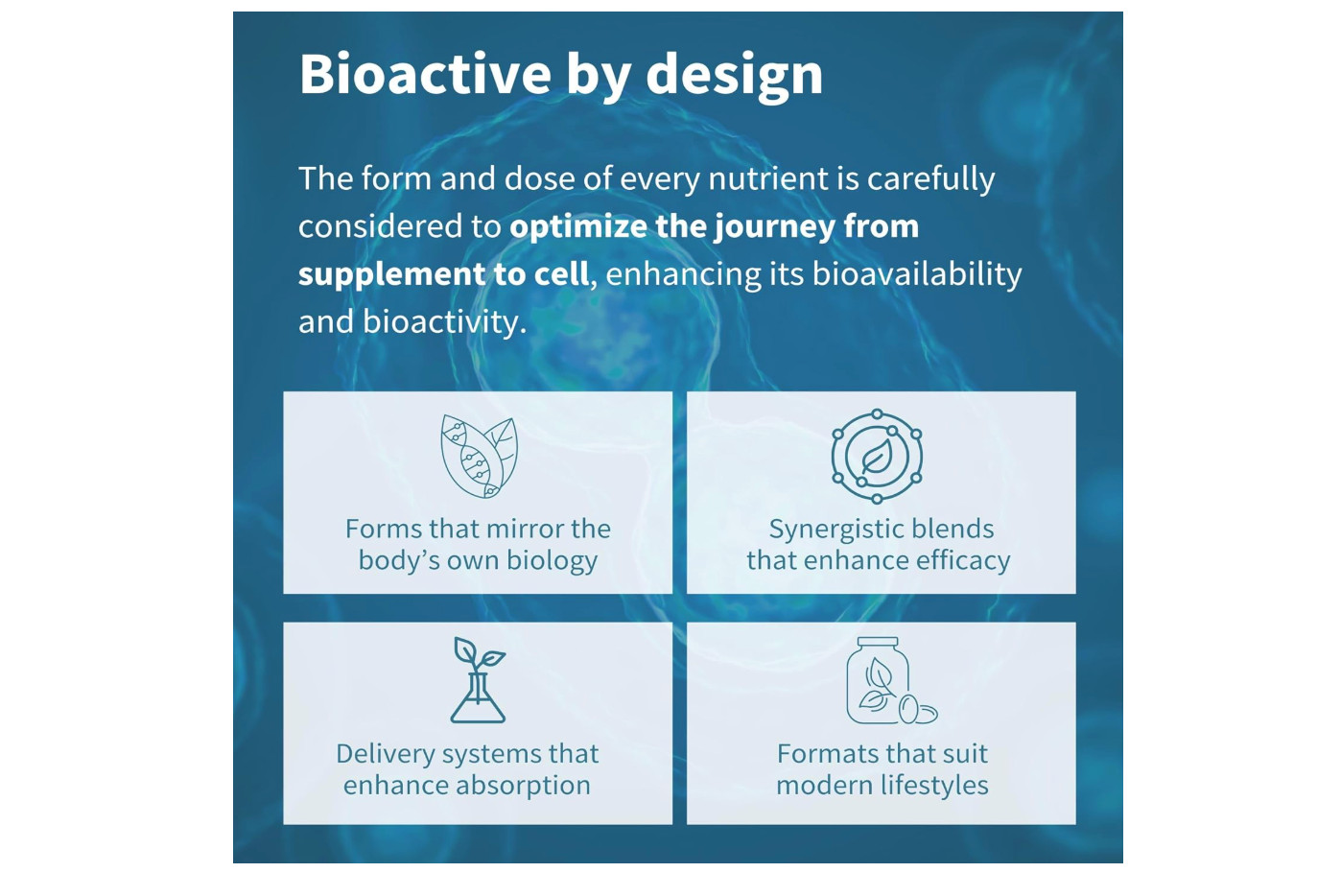 Bioactive by design

The form and dose of every nutrient is carefully considered to optimize the journey from supplement to cell, enhancing its bioavailability and bioactivity.

Forms that mirror the body's own biology

Synergistic blends that enhance efficacy

Delivery systems that enhance absorption

Formats that suit modern lifestyles